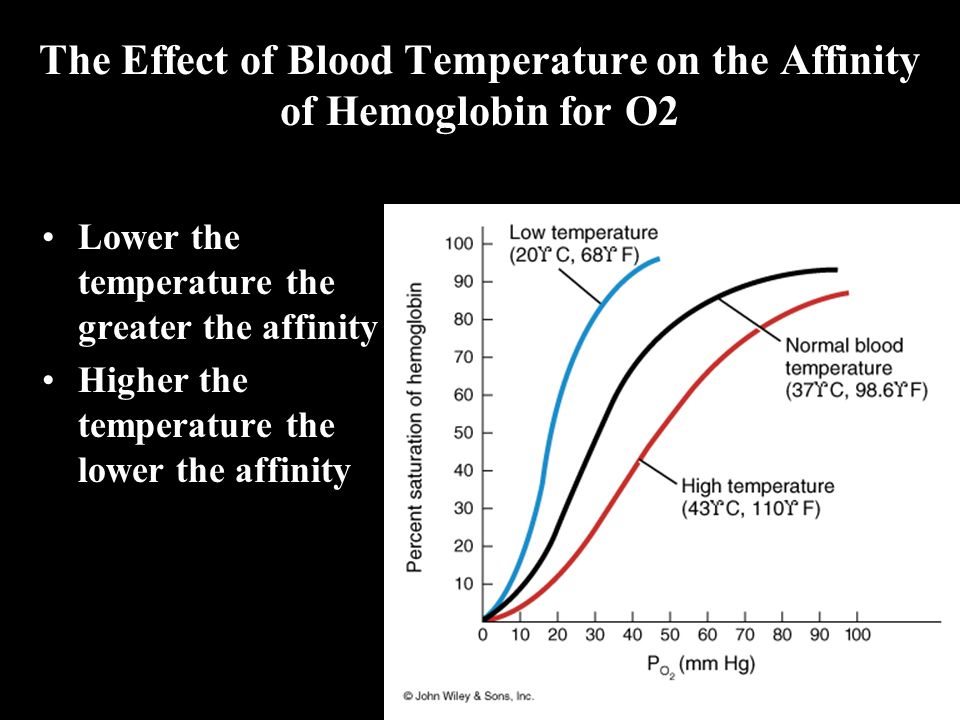 The Effect of Blood Temperature on the Affinity of Hemoglobin for O2

• Lower the temperature the greater the affinity
• Higher the temperature the lower the affinity

Low temperature (20ΥC, 68ΥF)

Normal blood temperature (37ΥC, 98.6ΥF)

High temperature (43ΥC, 110ΥF)

Percent saturation of hemoglobin

100
90
80
70
60
50
40
30
20
10

0 10 20 30 40 50 60 70 80 90 100

$P_{O_2}$ (mm Hg)

© John Wiley & Sons, Inc.